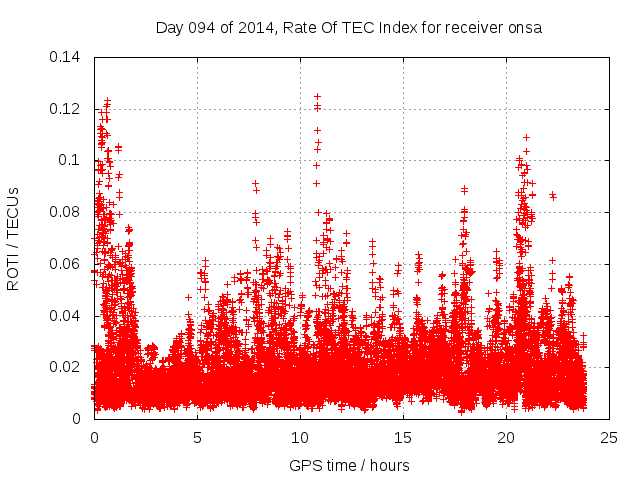 Day 094 of 2014, Rate Of TEC Index for receiver onsa

ROTI / TECUs

0.14
0.12
0.1
0.08
0.06
0.04
0.02
0

0
5
10
15
20
25

GPS time / hours